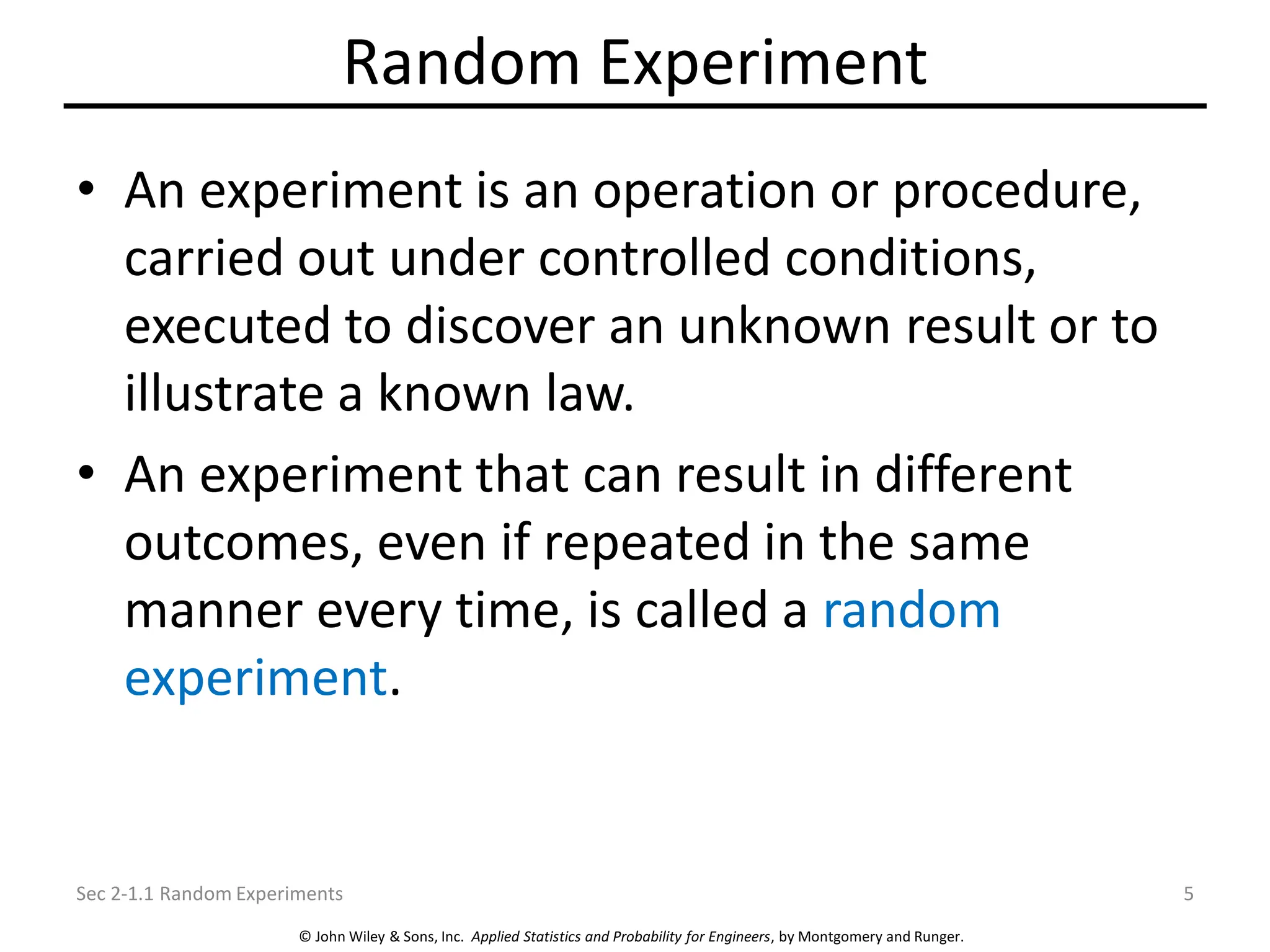 Random Experiment

• An experiment is an operation or procedure, carried out under controlled conditions, executed to discover an unknown result or to illustrate a known law.

• An experiment that can result in different outcomes, even if repeated in the same manner every time, is called a random experiment.

Sec 2-1.1 Random Experiments

5

© John Wiley & Sons, Inc. Applied Statistics and Probability for Engineers, by Montgomery and Runger.